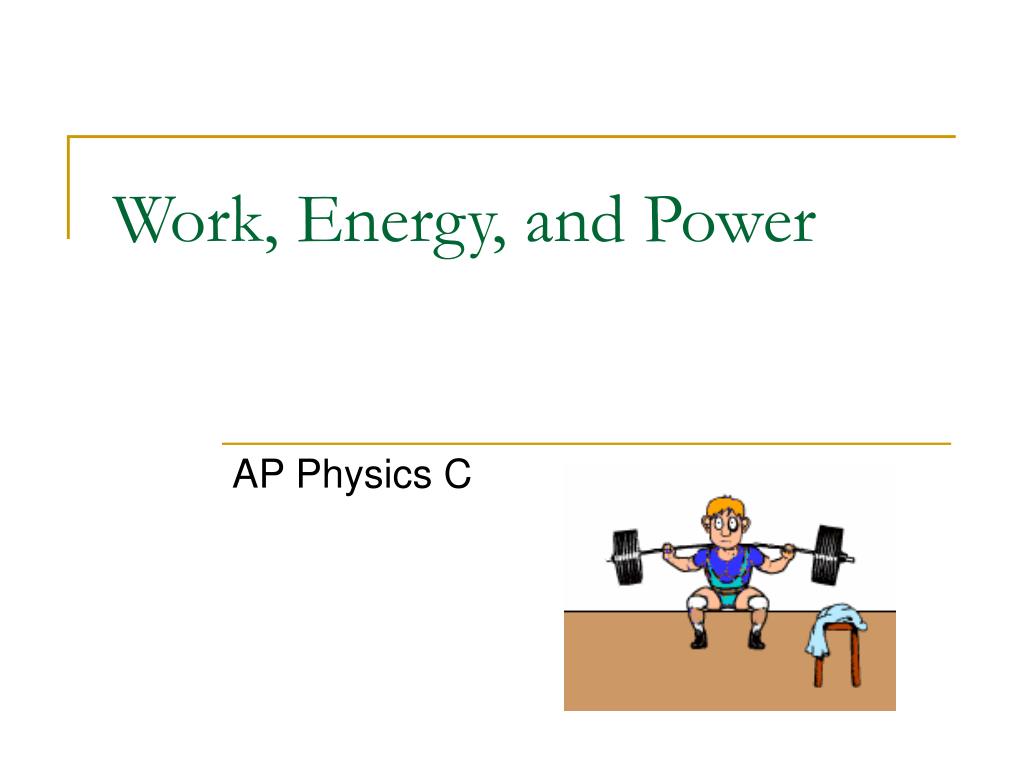 Work, Energy, and Power

AP Physics C